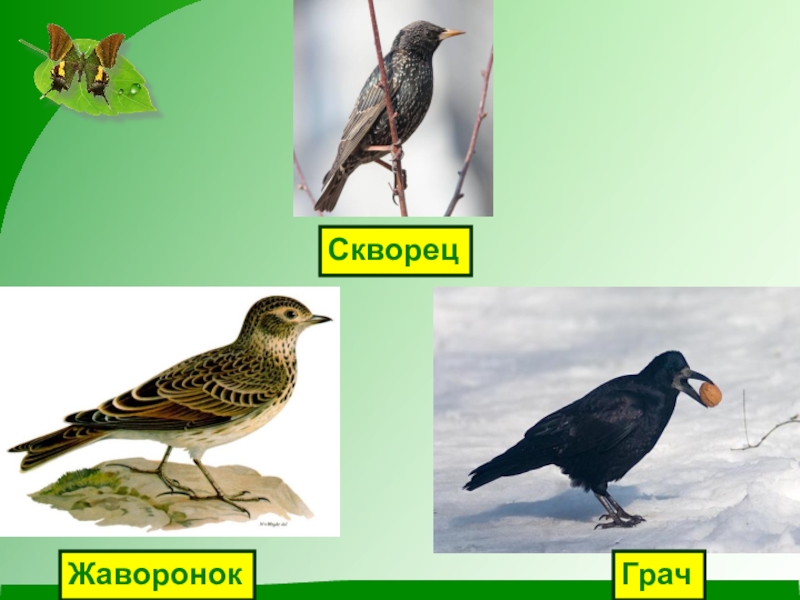 Скворец

Жаворонок

Грач